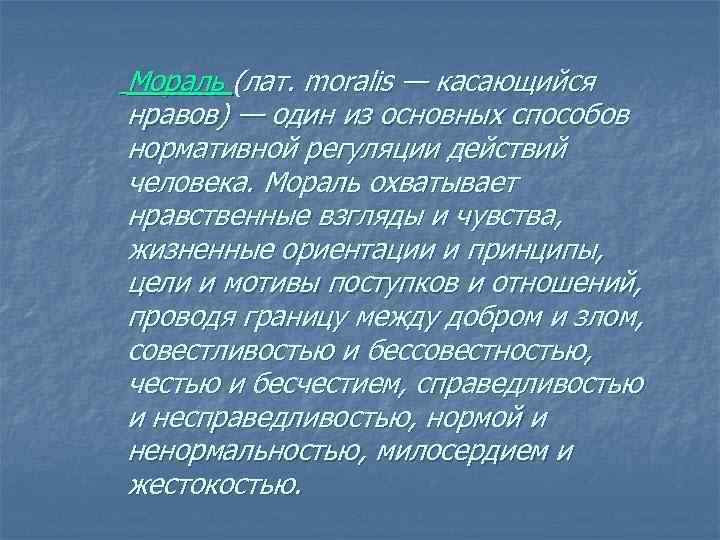 Мораль (лат. moralis — касающийся нравов) — один из основных способов нормативной регуляции действий человека. Мораль охватывает нравственные взгляды и чувства, жизненные ориентации и принципы, цели и мотивы поступков и отношений, проводя границу между добром и злом, совестливостью и бессовестностью, честью и бесчестием, справедливостью и несправедливостью, нормой и ненормальностью, милосердием и жестокостью.